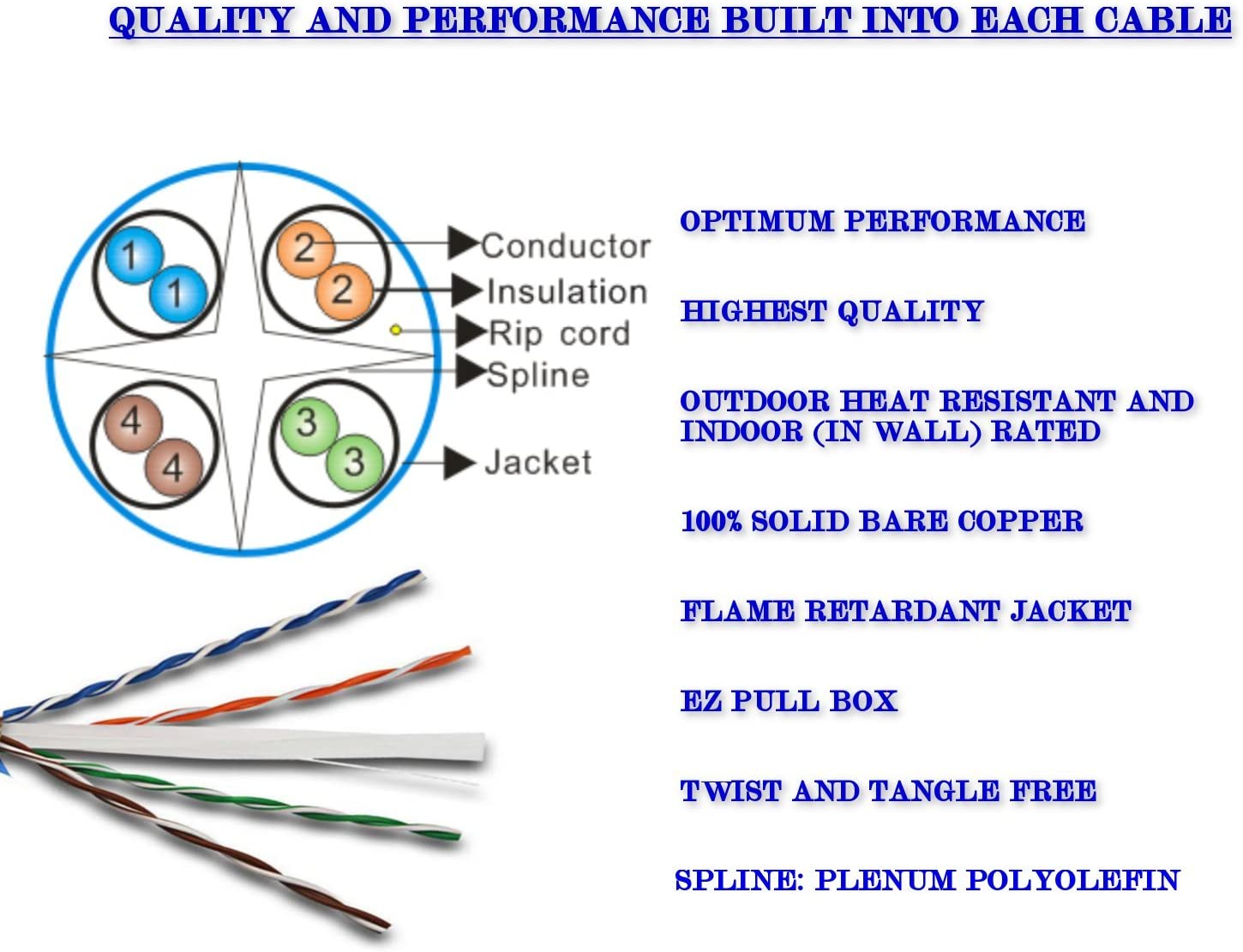 QUALITY AND PERFORMANCE BUILT INTO EACH CABLE

1
1
2
2
4
4
3
3

Conductor
Insulation
Rip cord
Spline
Jacket

OPTIMUM PERFORMANCE

HIGHEST QUALITY

OUTDOOR HEAT RESISTANT AND INDOOR (IN WALL) RATED

100% SOLID BARE COPPER

FLAME RETARDANT JACKET

EZ PULL BOX

TWIST AND TANGLE FREE

SPLINE: PLENUM POLYOLEFIN